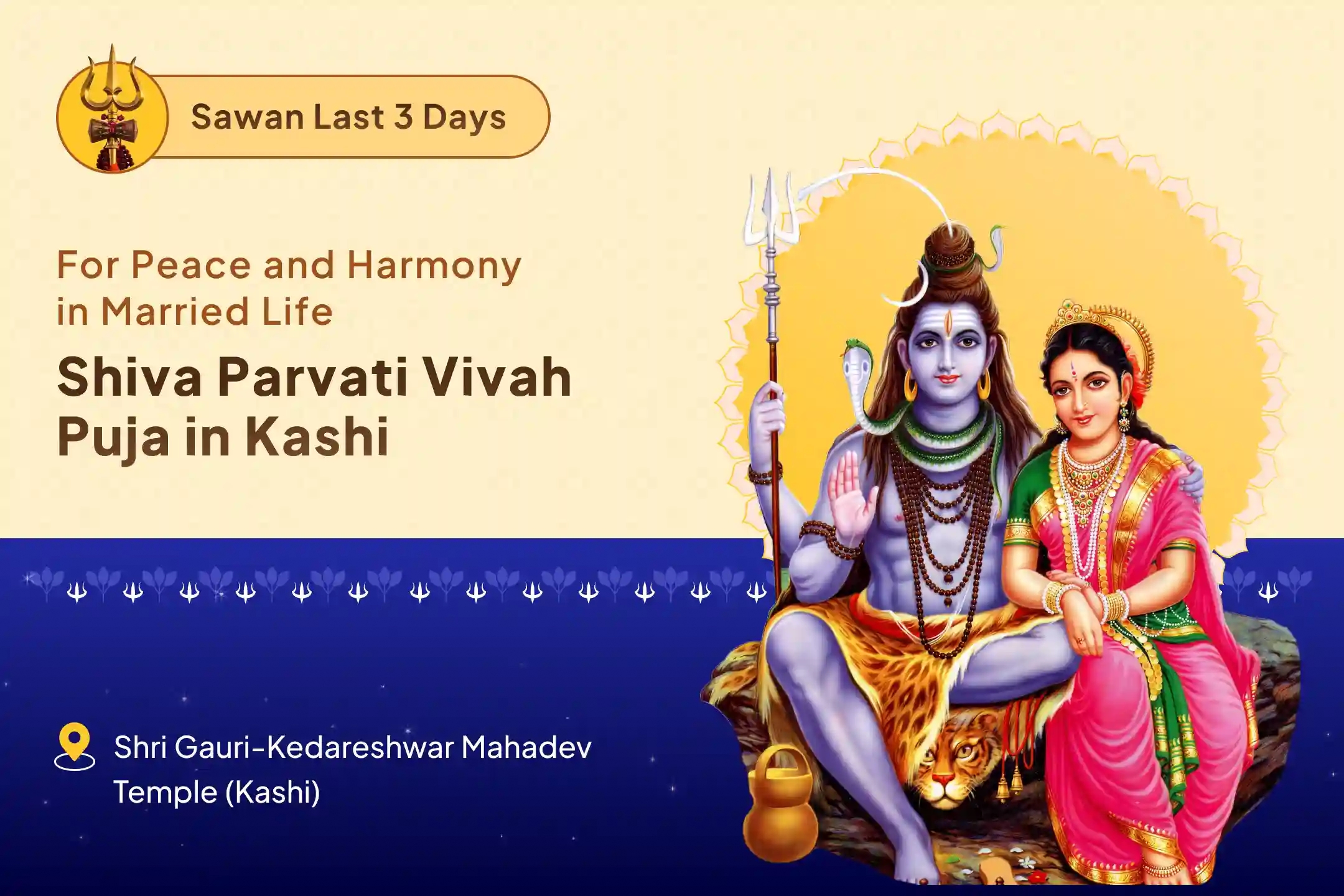 Sawan Last 3 Days

For Peace and Harmony in Married Life

Shiva Parvati Vivah Puja in Kashi

Shri Gauri-Kedareshwar Mahadev Temple (Kashi)